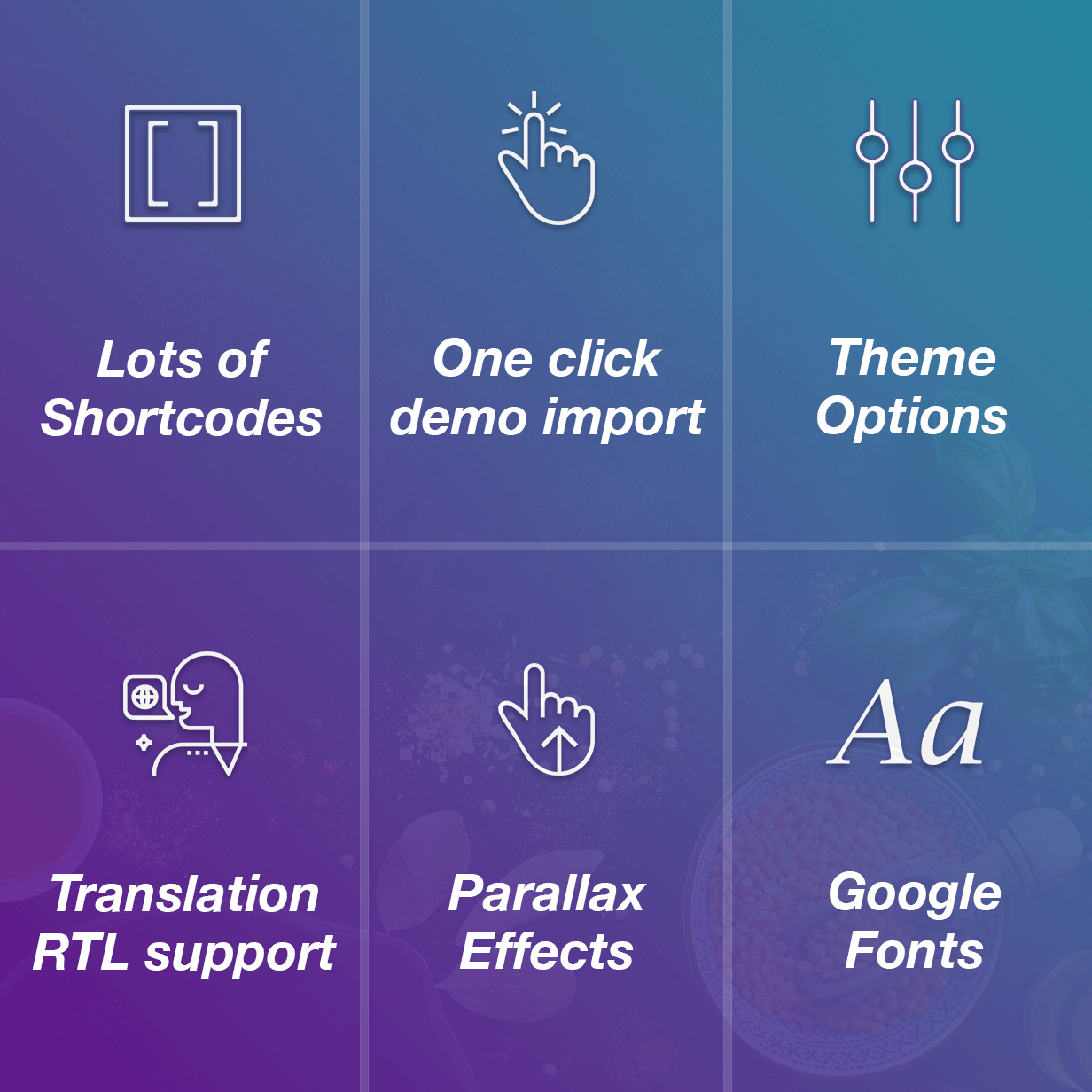 [ ]

Lots of Shortcodes

One click demo import

Theme Options

Translation RTL support

Parallax Effects

Aa

Google Fonts